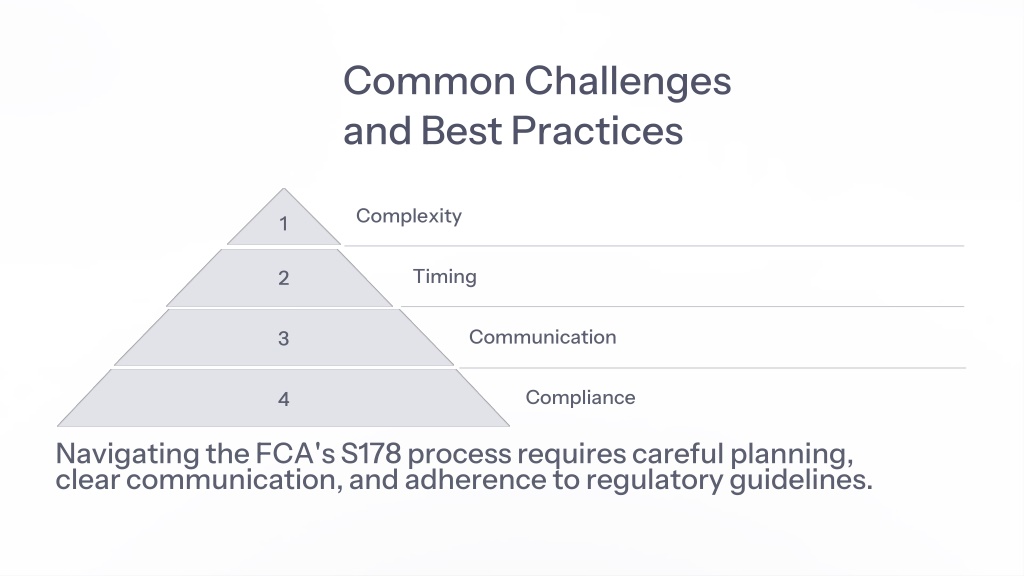 Common Challenges and Best Practices

1
Complexity

2
Timing

3
Communication

4
Compliance

Navigating the FCA's S178 process requires careful planning, clear communication, and adherence to regulatory guidelines.